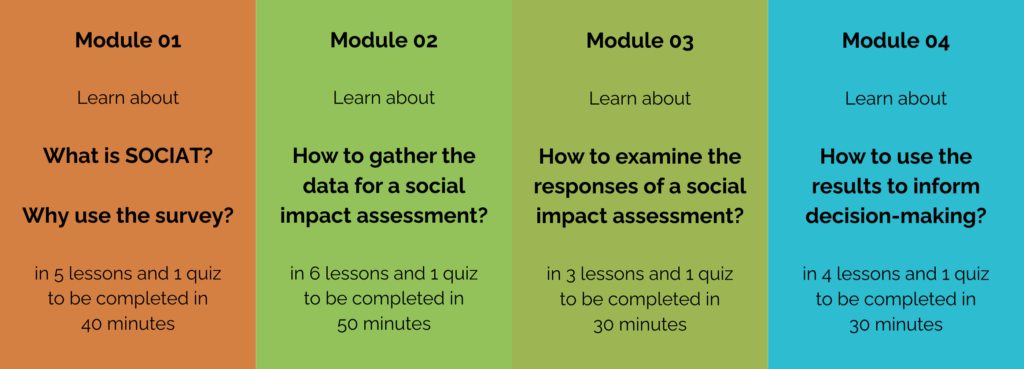 Module 01

Learn about

What is SOCIAT?

Why use the survey?

in 5 lessons and 1 quiz to be completed in 40 minutes

Module 02

Learn about

How to gather the data for a social impact assessment?

in 6 lessons and 1 quiz to be completed in 50 minutes

Module 03

Learn about

How to examine the responses of a social impact assessment?

in 3 lessons and 1 quiz to be completed in 30 minutes

Module 04

Learn about

How to use the results to inform decision-making?

in 4 lessons and 1 quiz to be completed in 30 minutes